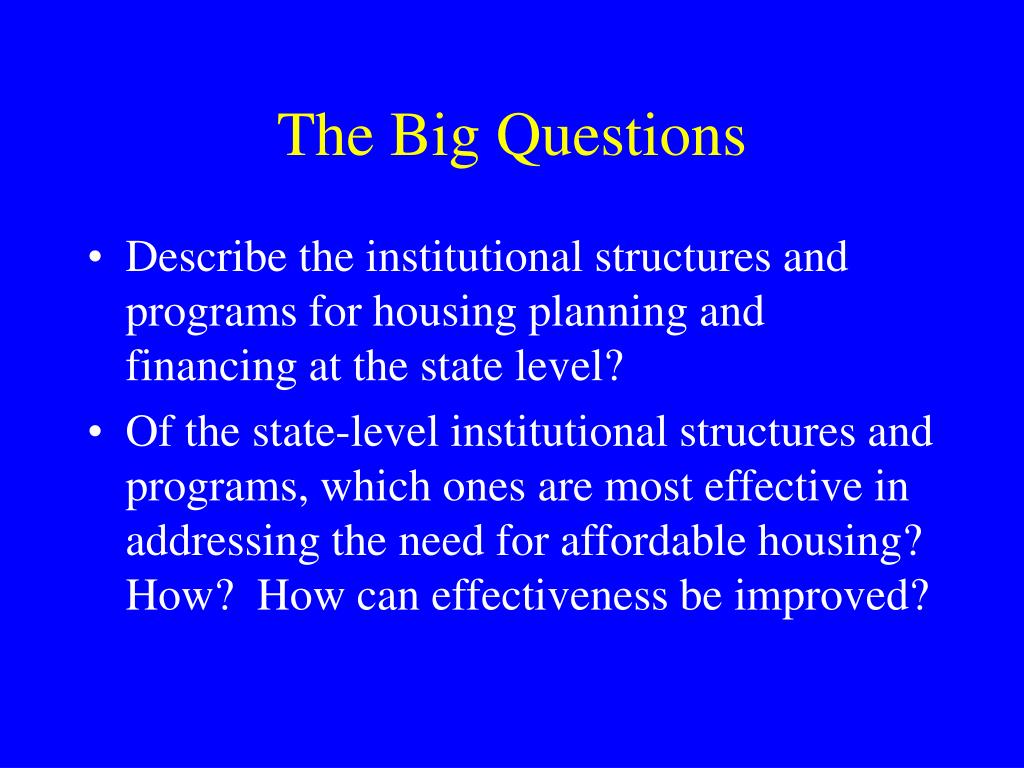 The Big Questions

• Describe the institutional structures and programs for housing planning and financing at the state level?

• Of the state-level institutional structures and programs, which ones are most effective in addressing the need for affordable housing? How? How can effectiveness be improved?